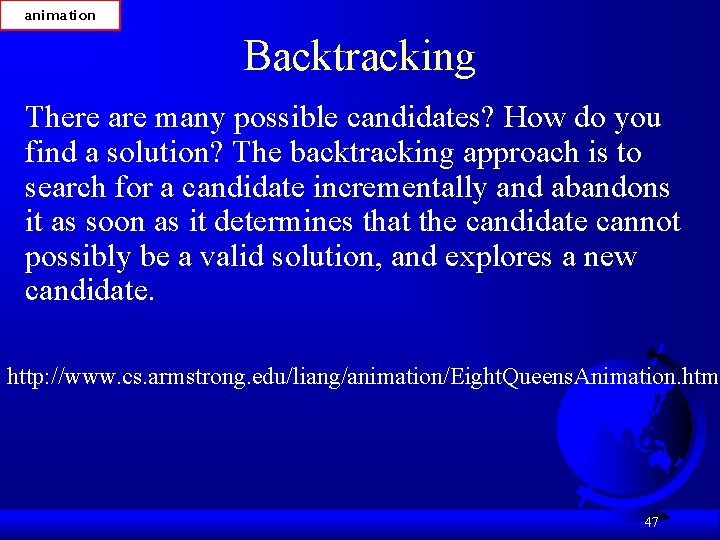 animation

Backtracking

There are many possible candidates? How do you find a solution? The backtracking approach is to search for a candidate incrementally and abandons it as soon as it determines that the candidate cannot possibly be a valid solution, and explores a new candidate.

http://www.cs.armstrong.edu/liang/animation/EightQueensAnimation.htm

47